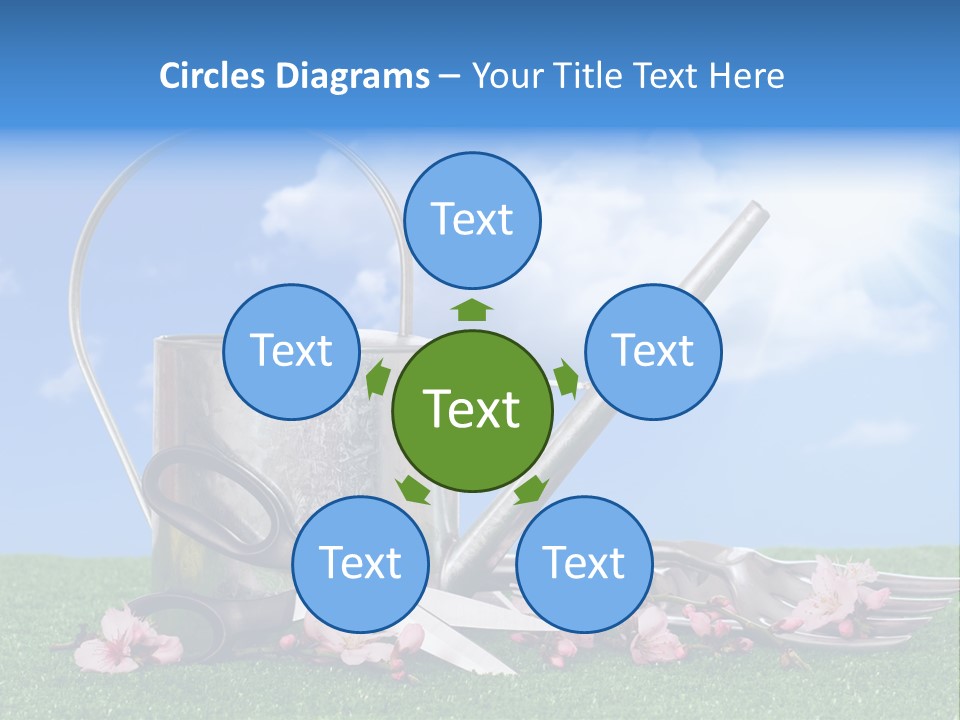 Circles Diagrams – Your Title Text Here

Text

Text

Text

Text

Text

Text